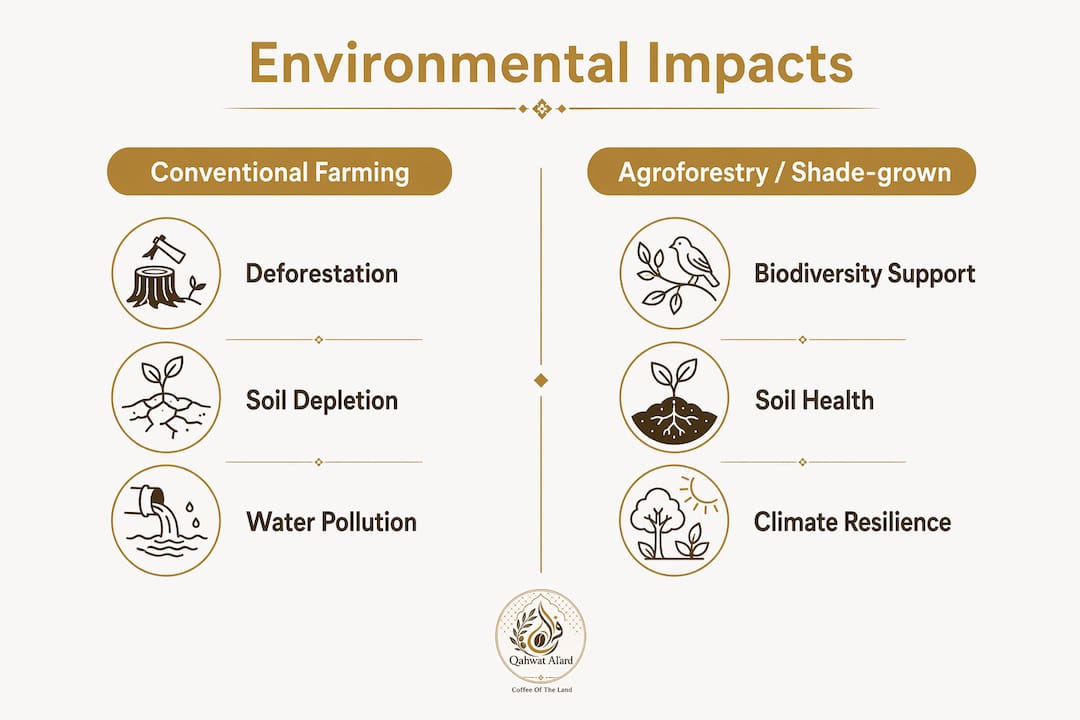 Environmental Impacts

Conventional Farming

Deforestation

Soil Depletion

Water Pollution

Agroforestry / Shade-grown

Biodiversity Support

Soil Health

Climate Resilience

Qahwat Al'ard

Coffee Of The Land